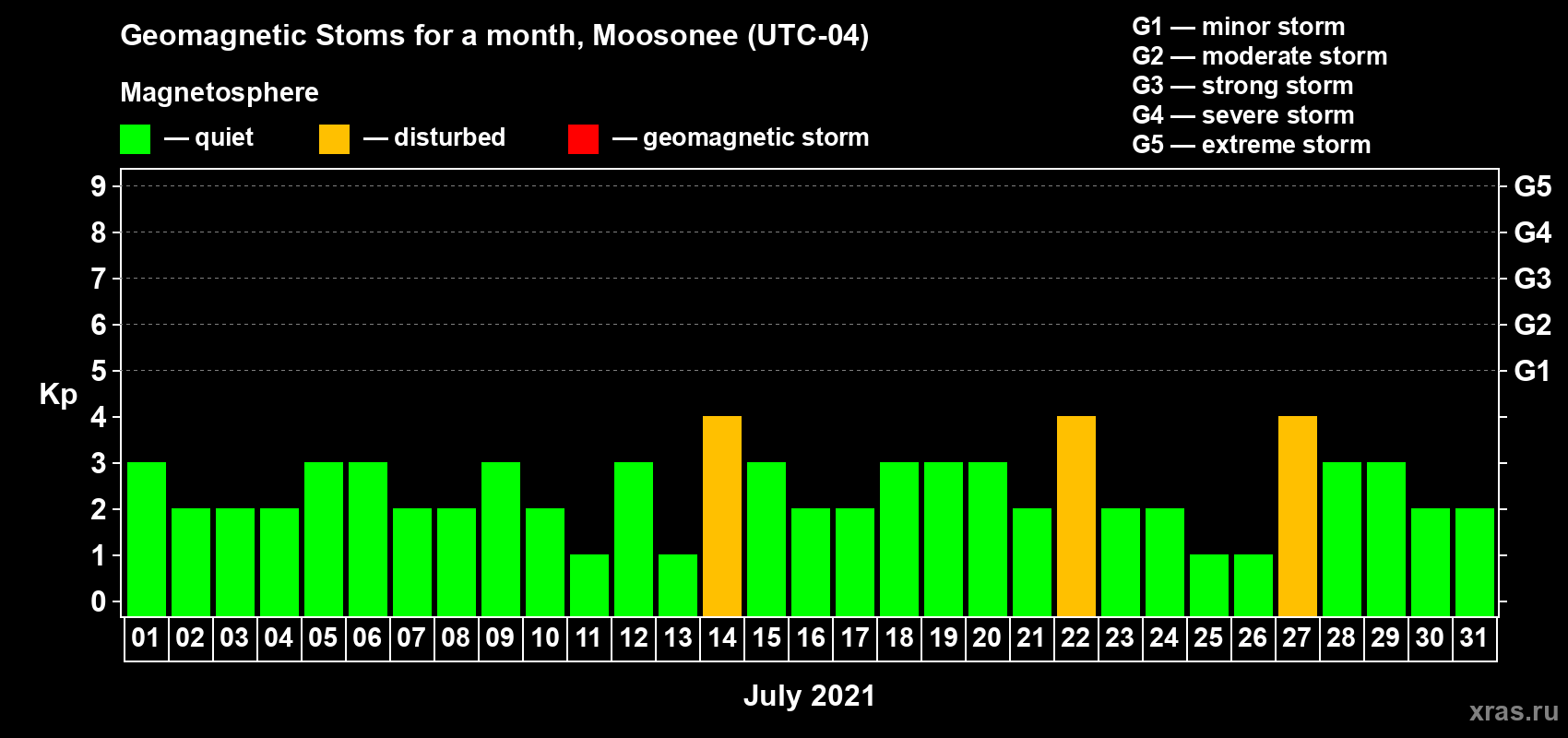 Geomagnetic Stoms for a month, Moosonee (UTC-04)

Magnetosphere

— quiet — disturbed — geomagnetic storm

G1 — minor storm
G2 — moderate storm
G3 — strong storm
G4 — severe storm
G5 — extreme storm

Kp

9
8
7
6
5
4
3
2
1
0

G5
G4
G3
G2
G1

01 02 03 04 05 06 07 08 09 10 11 12 13 14 15 16 17 18 19 20 21 22 23 24 25 26 27 28 29 30 31

July 2021

xras.ru